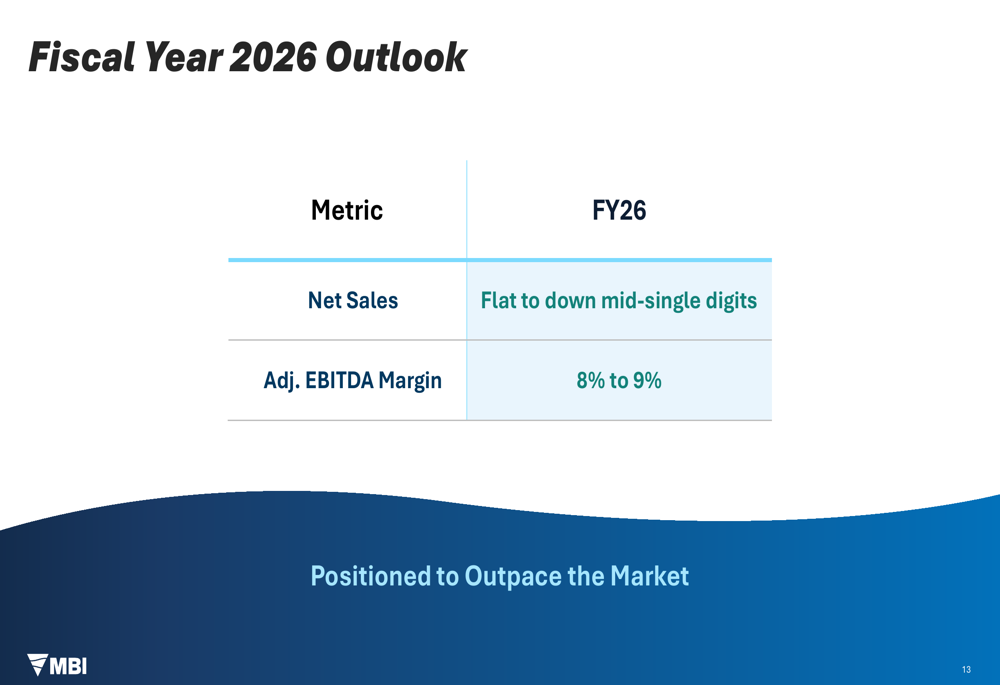 Fiscal Year 2026 Outlook

| Metric | FY26 |
|---|---|
| Net Sales | Flat to down mid-single digits |
| Adj. EBITDA Margin | 8% to 9% |

Positioned to Outpace the Market

MBI

13